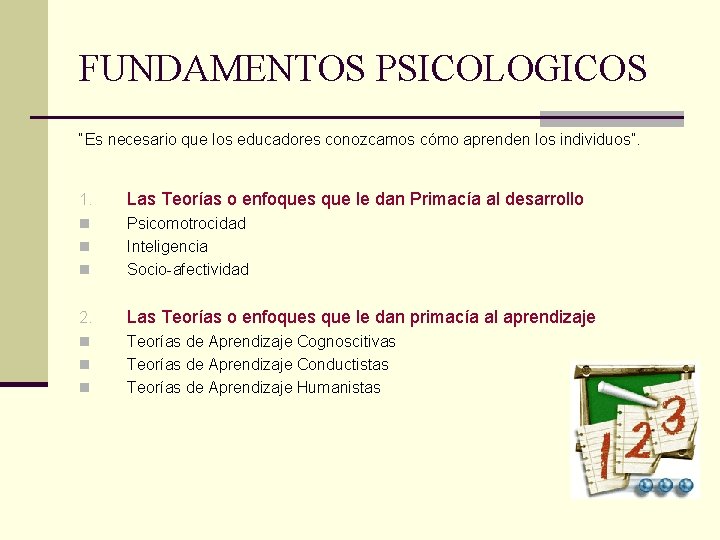 FUNDAMENTOS PSICOLOGICOS

"Es necesario que los educadores conozcamos cómo aprenden los individuos".

1. Las Teorías o enfoques que le dan Primacía al desarrollo
- Psicomotrocidad
- Inteligencia
- Socio-afectividad

2. Las Teorías o enfoques que le dan primacía al aprendizaje
- Teorías de Aprendizaje Cognoscitivas
- Teorías de Aprendizaje Conductistas
- Teorías de Aprendizaje Humanistas

1 2 3